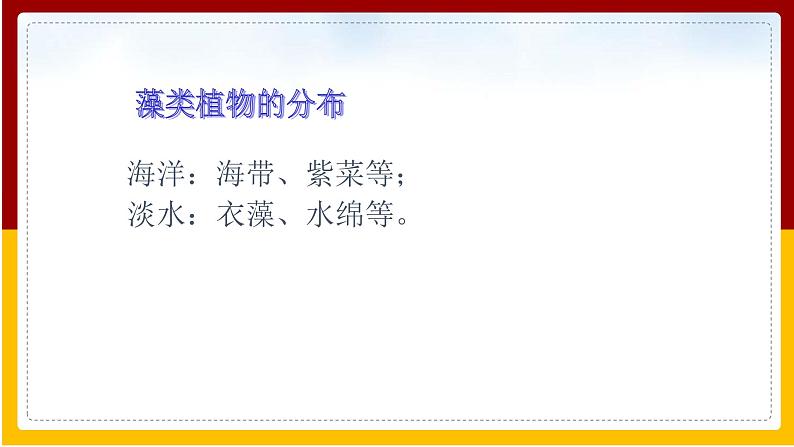 藻类植物的分布

海洋：海带、紫菜等；
淡水：衣藻、水绵等。